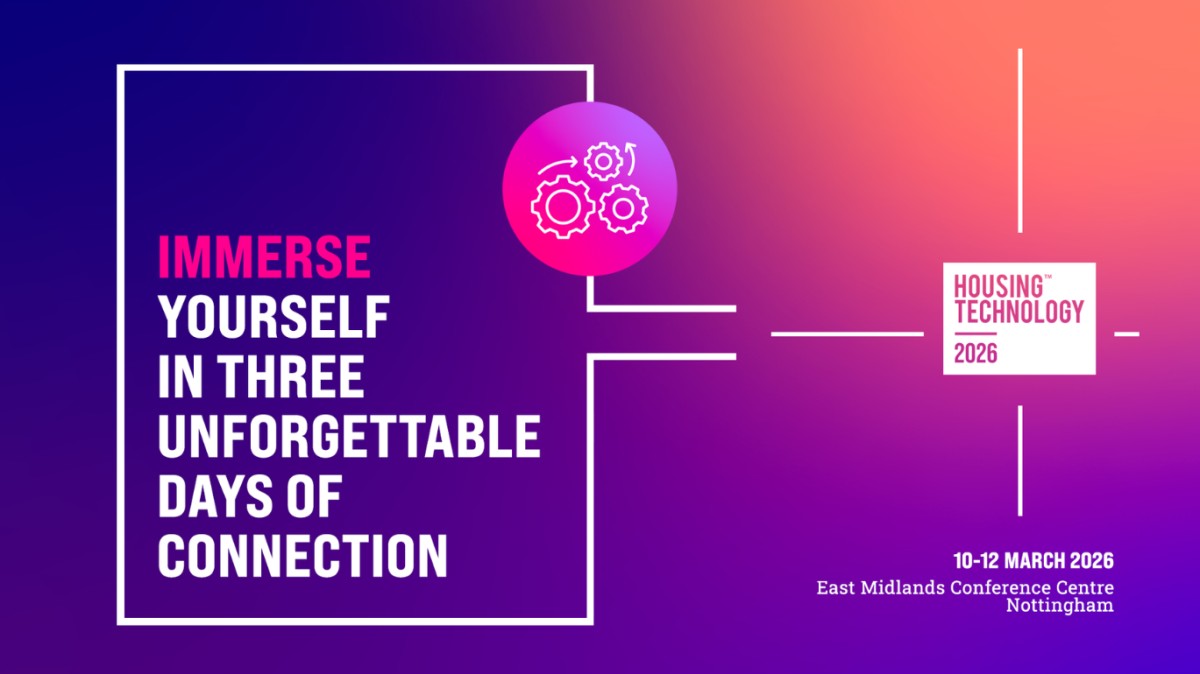 IMMERSE YOURSELF IN THREE UNFORGETTABLE DAYS OF CONNECTION

HOUSING™
TECHNOLOGY
2026

10-12 MARCH 2026
East Midlands Conference Centre
Nottingham